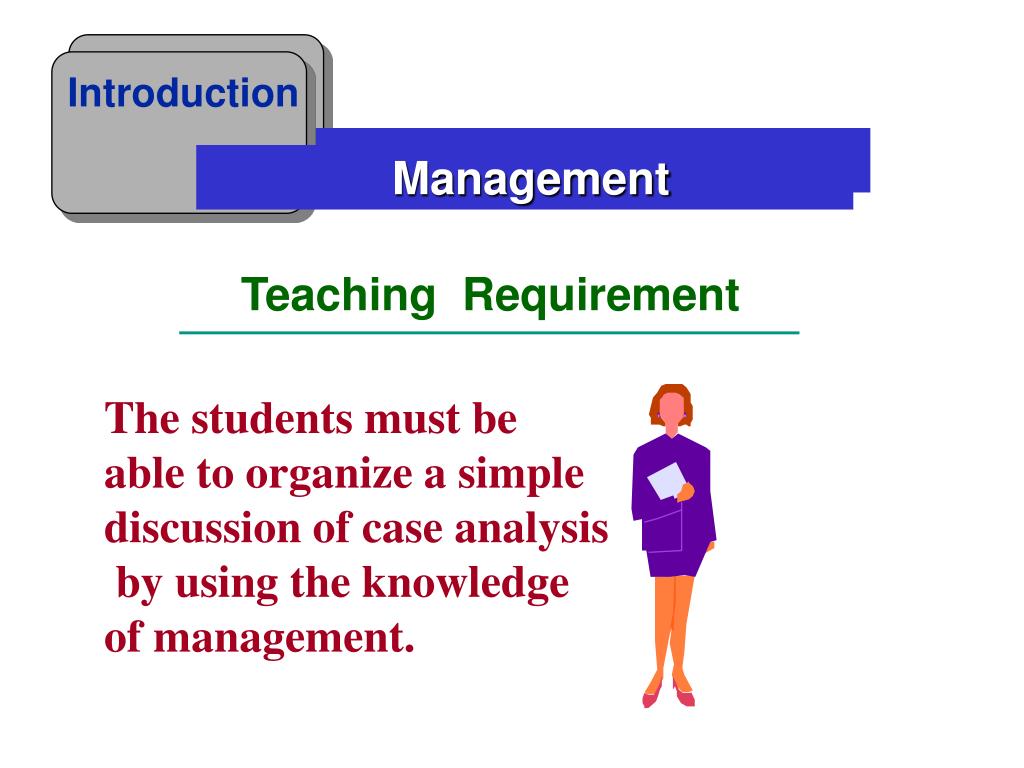 Introduction

Management

Teaching Requirement

The students must be able to organize a simple discussion of case analysis by using the knowledge of management.